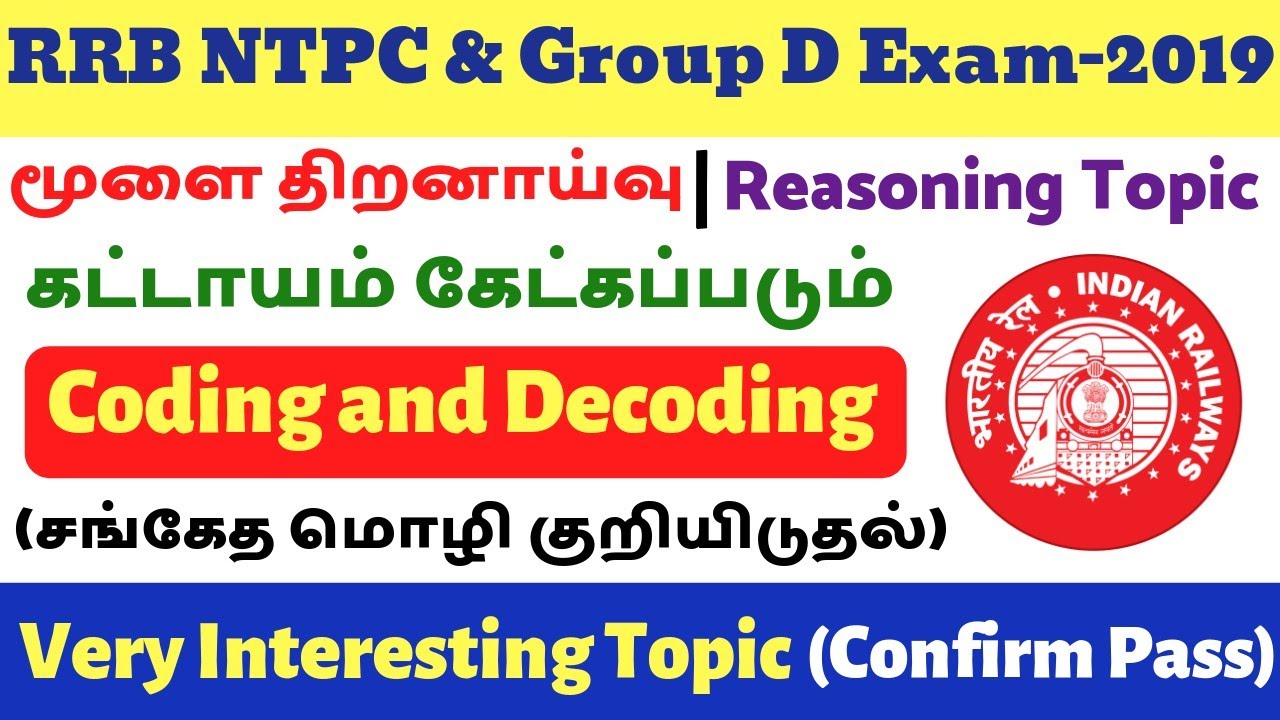 RRB NTPC & Group D Exam-2019

மூளை திறனாய்வு | Reasoning Topic

கட்டாயம் கேட்கப்படும்

Coding and Decoding

(சங்கேத மொழி குறியிடுதல்)

भारतीय रेल • INDIAN RAILWAYS

Very Interesting Topic (Confirm Pass)